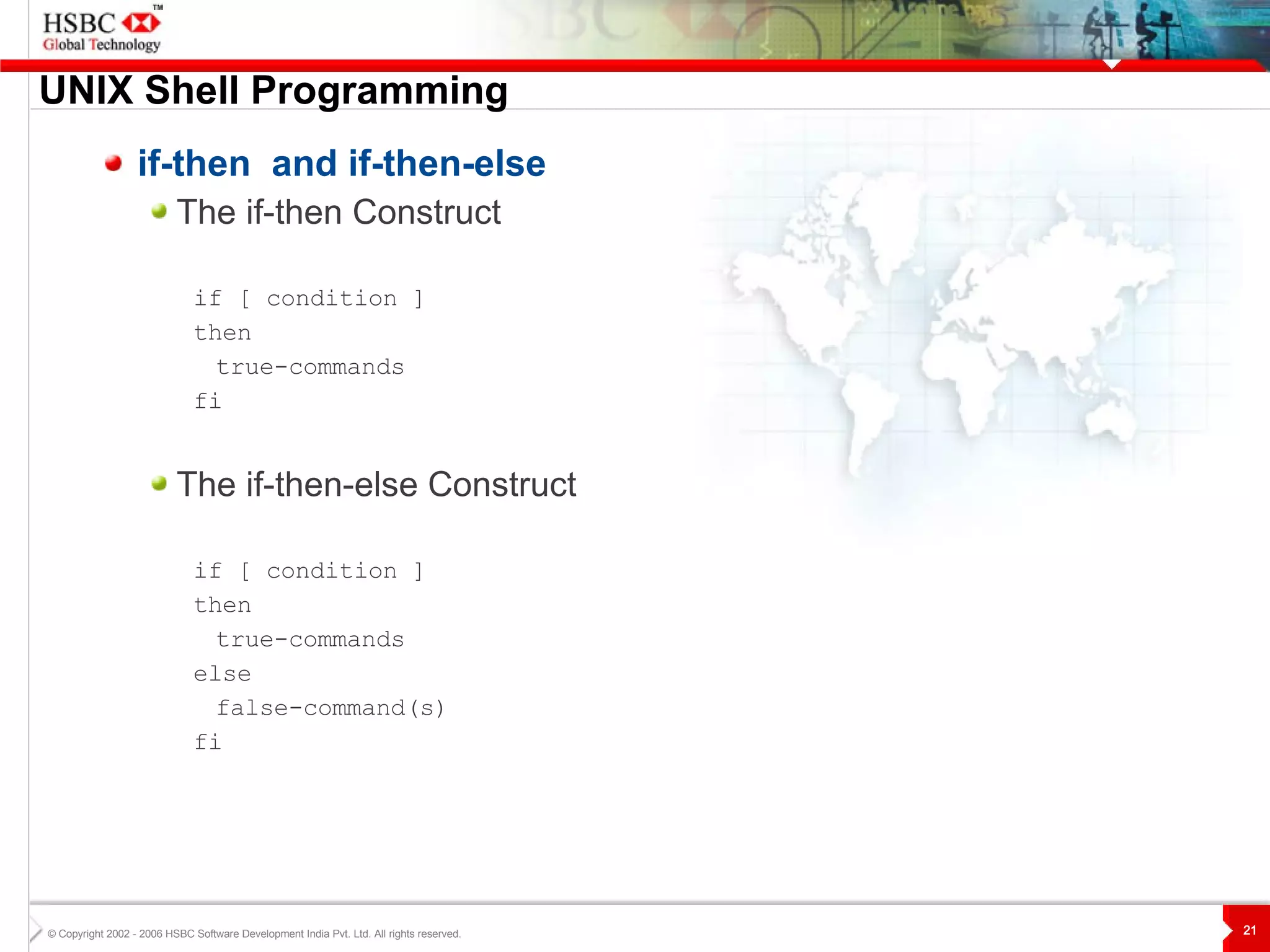 HSBC™
Global Technology

UNIX Shell Programming

if-then and if-then-else

The if-then Construct

if [ condition ]
then
  true-commands
fi

The if-then-else Construct

if [ condition ]
then
  true-commands
else
  false-command(s)
fi

© Copyright 2002 - 2006 HSBC Software Development India Pvt. Ltd. All rights reserved.

21